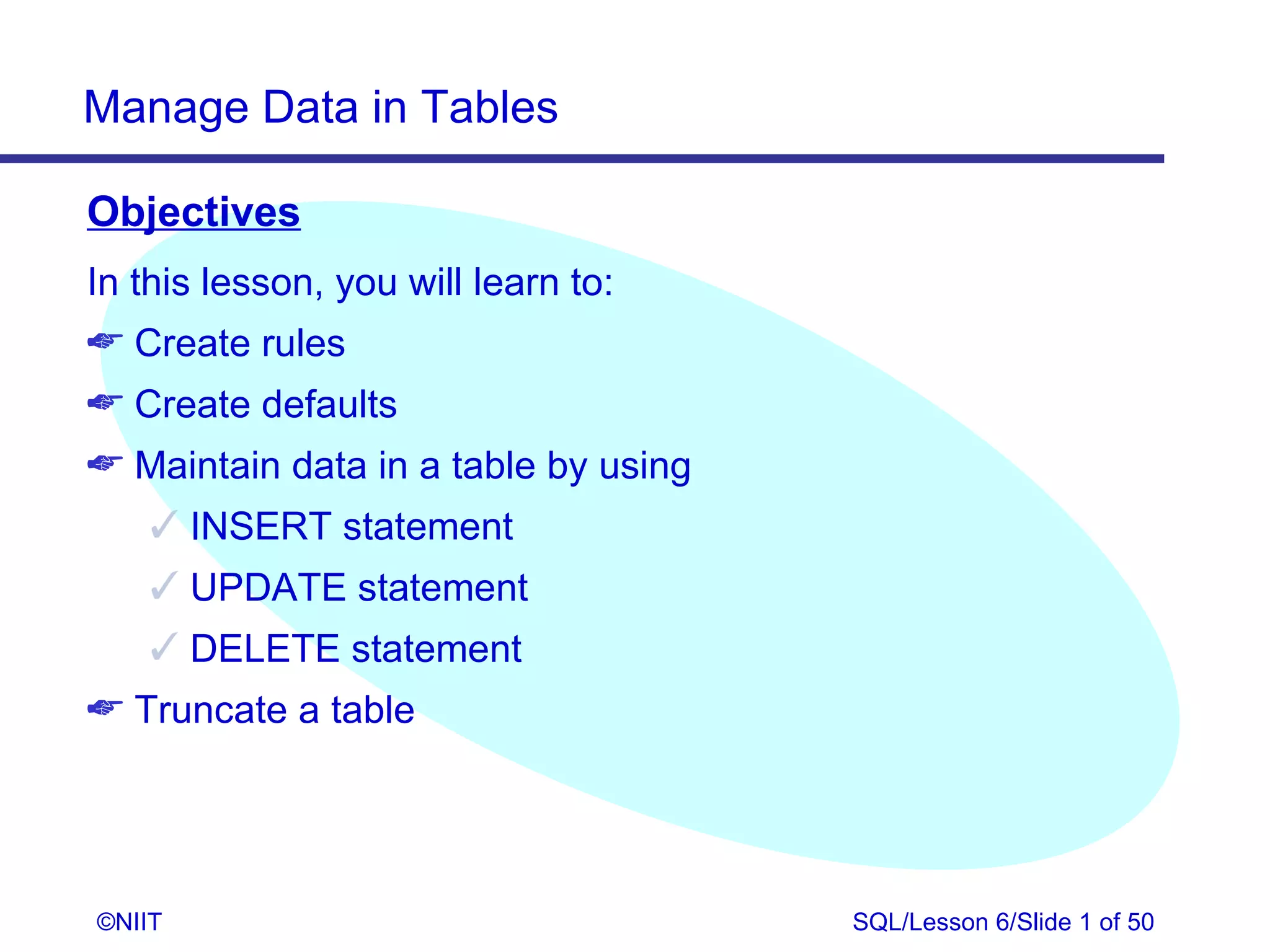 Manage Data in Tables

Objectives

In this lesson, you will learn to:

☞ Create rules

☞ Create defaults

☞ Maintain data in a table by using

✓ INSERT statement

✓ UPDATE statement

✓ DELETE statement

☞ Truncate a table

©NIIT

SQL/Lesson 6/Slide 1 of 50